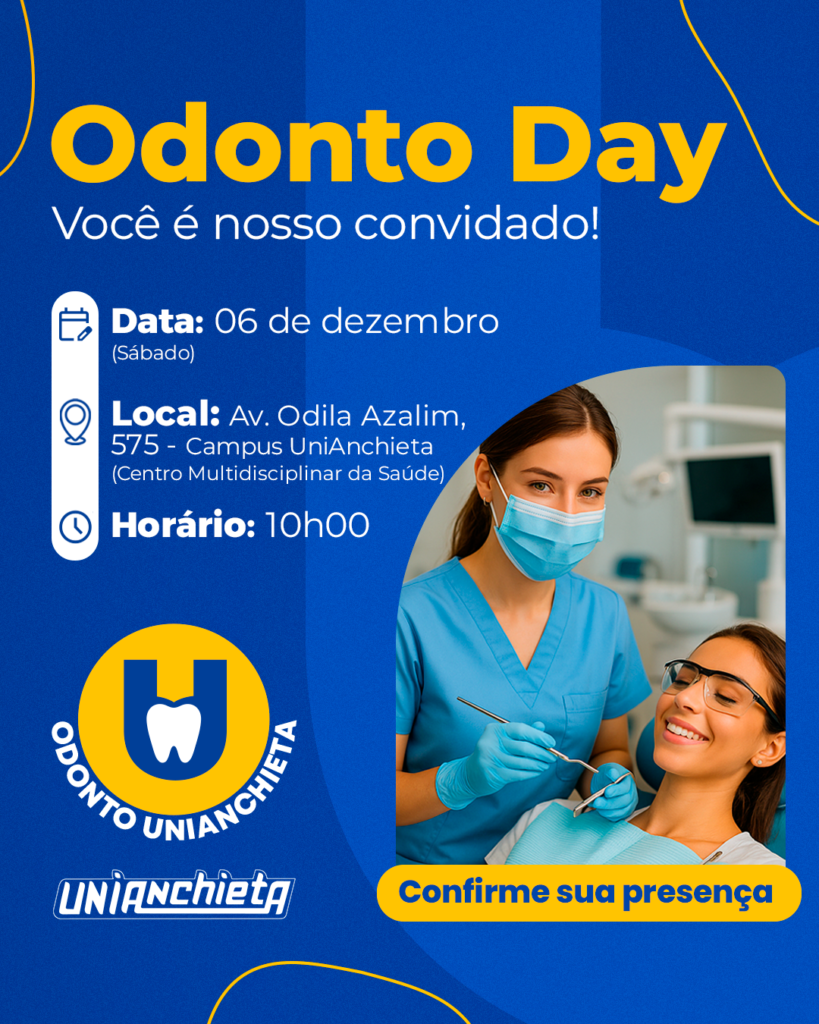 Odonto Day
Você é nosso convidado!

Data: 06 de dezembro
(Sábado)

Local: Av. Odila Azalim, 575 - Campus UniAnchieta
(Centro Multidisciplinar da Saúde)

Horário: 10h00

ODONTO UNIANCHIETA

UNIANCHIETA

Confirme sua presença